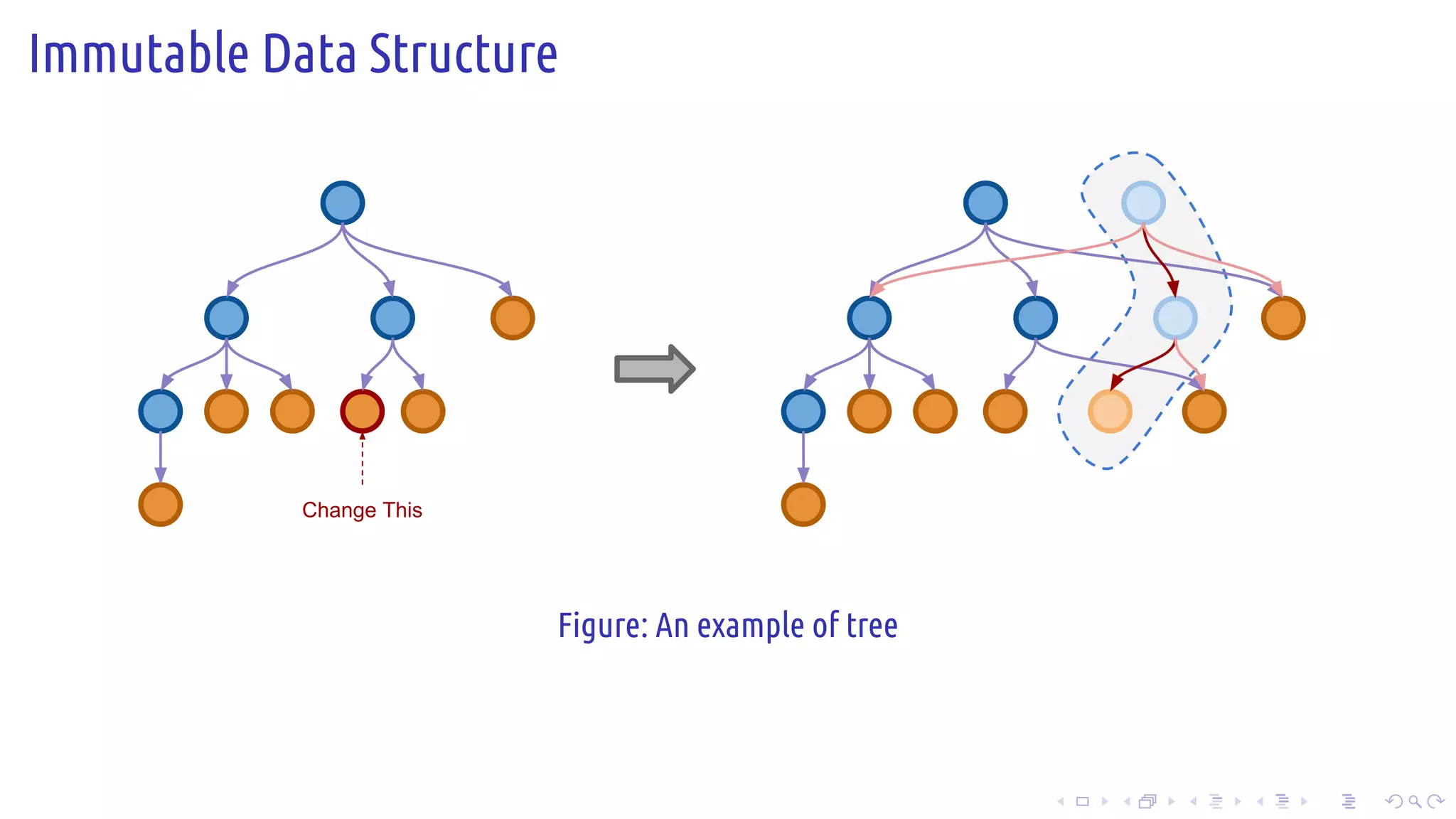 Immutable Data Structure

Change This

Figure: An example of tree